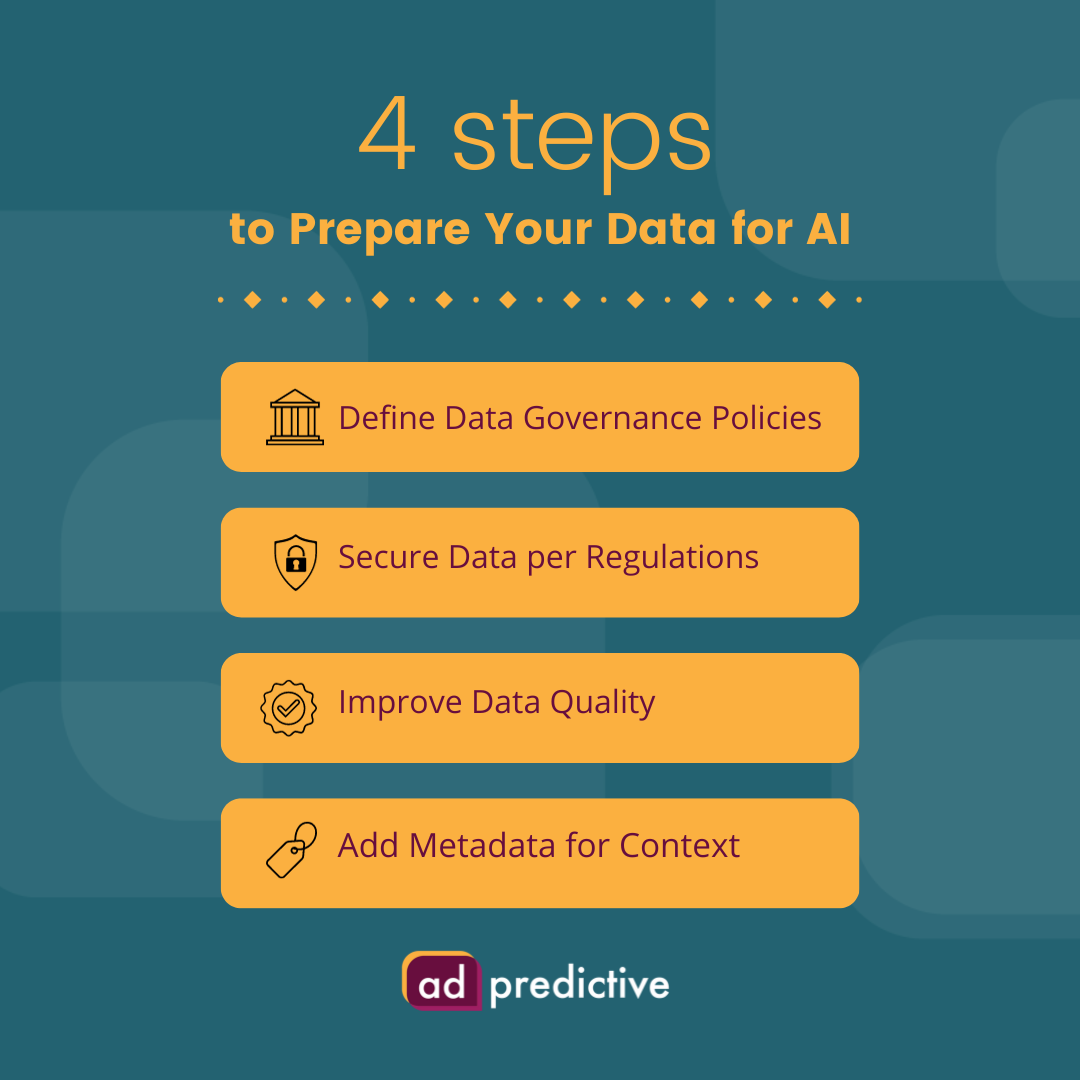 4 steps
to Prepare Your Data for AI

Define Data Governance Policies

Secure Data per Regulations

Improve Data Quality

Add Metadata for Context

ad predictive